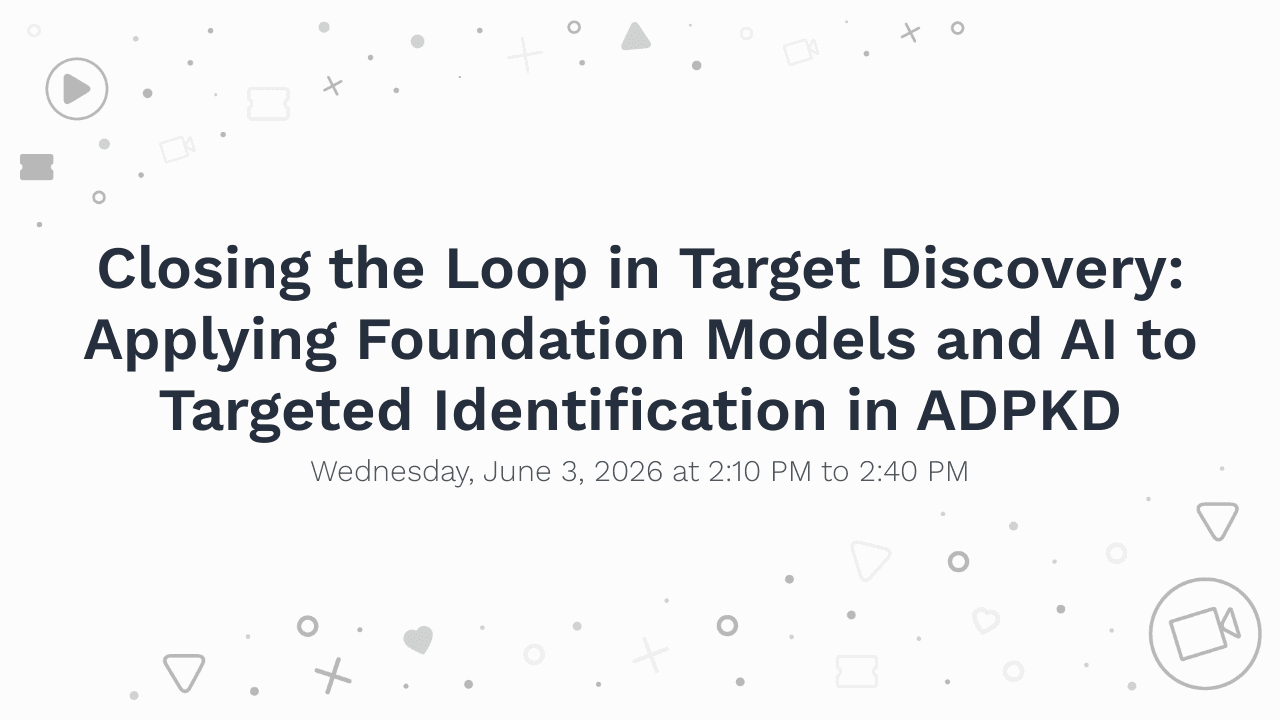 Closing the Loop in Target Discovery: Applying Foundation Models and AI to Targeted Identification in ADPKD

Wednesday, June 3, 2026 at 2:10 PM to 2:40 PM